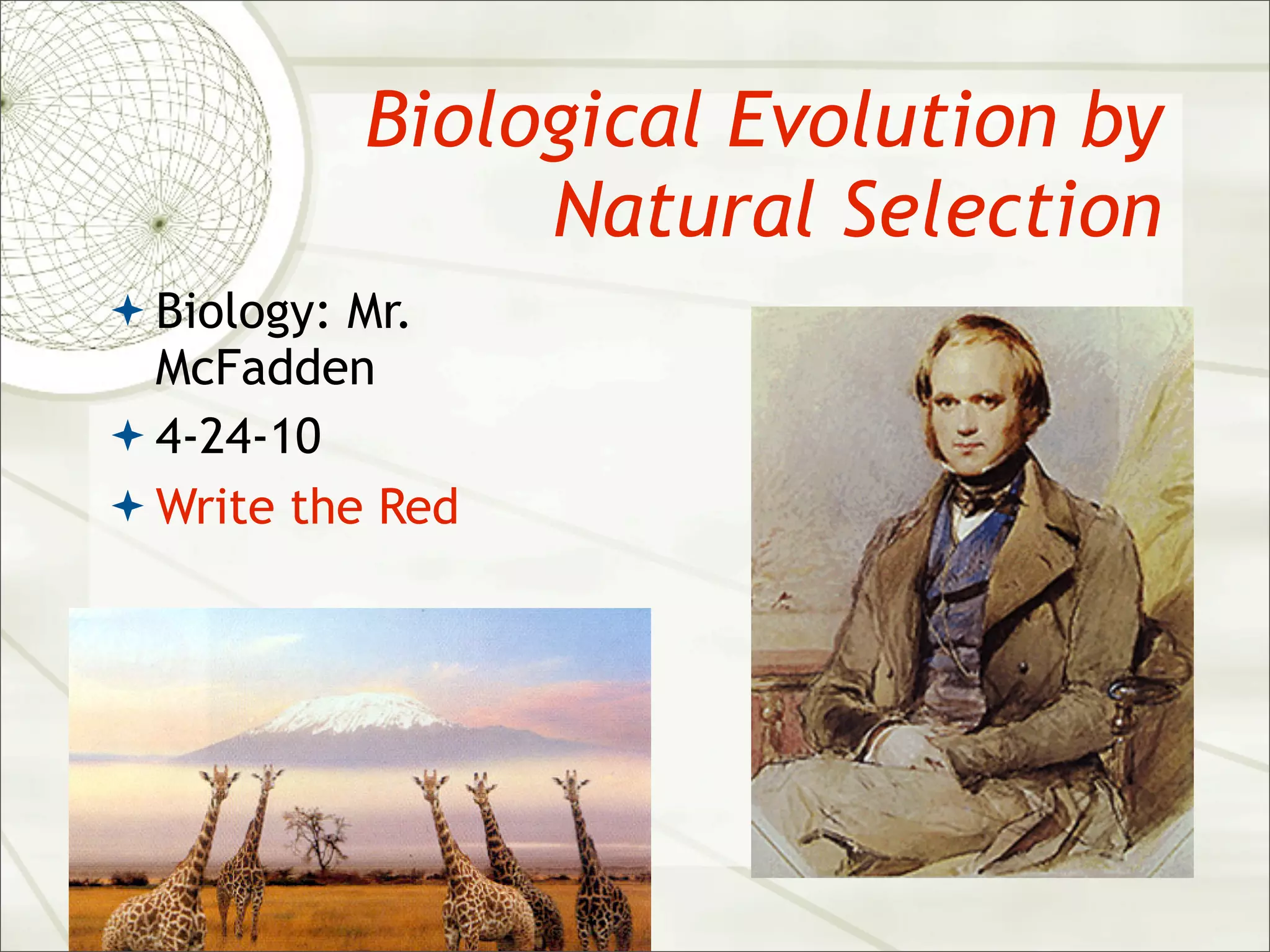 Biological Evolution by Natural Selection

Biology: Mr. McFadden

4-24-10

Write the Red